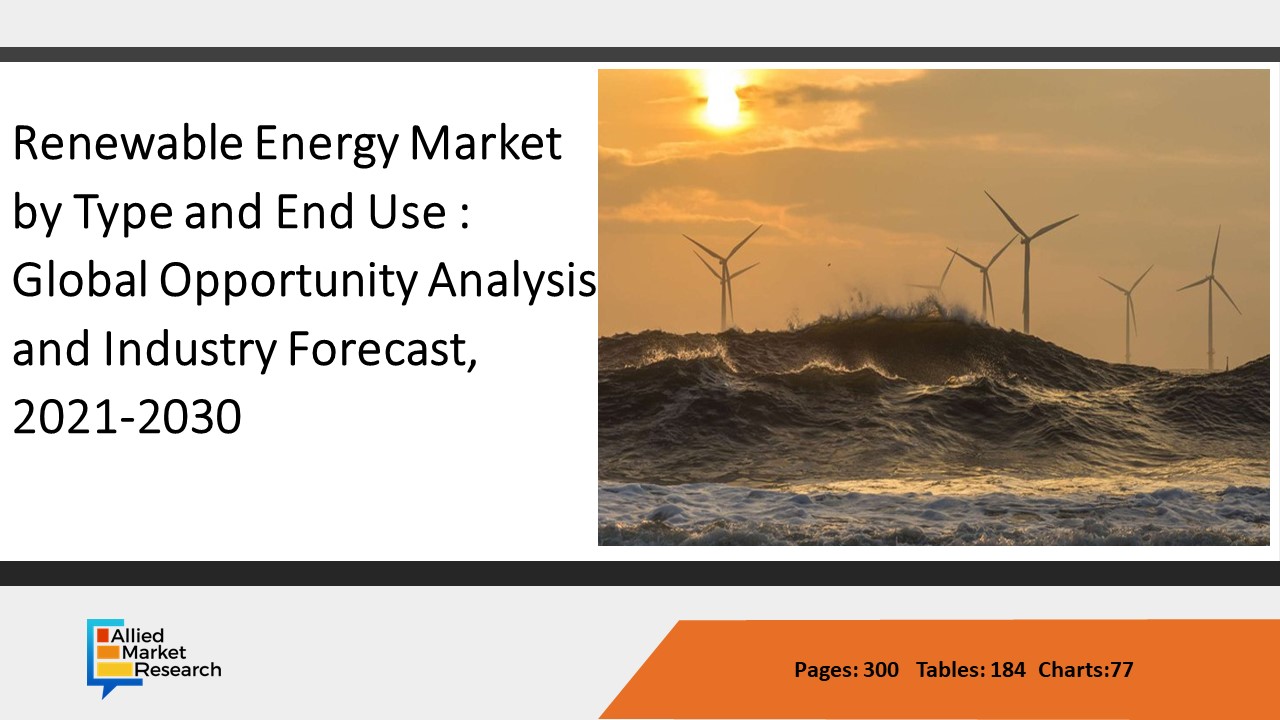 Renewable Energy Market by Type and End Use : Global Opportunity Analysis and Industry Forecast, 2021-2030

Allied Market Research

Pages: 300 Tables: 184 Charts:77